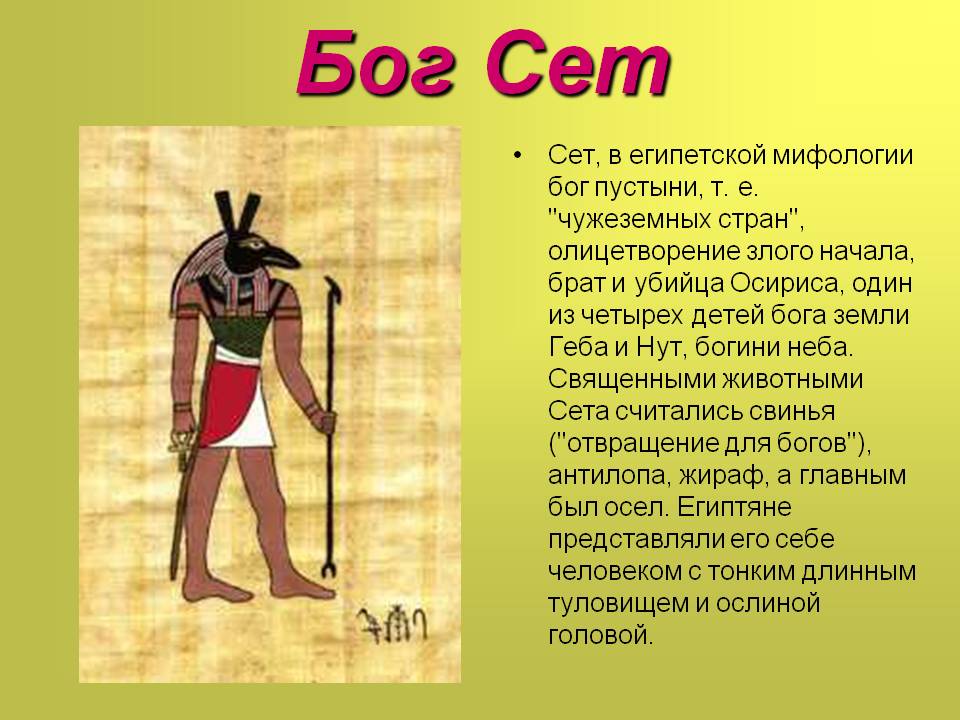 Бог Сет

• Сет, в египетской мифологии бог пустыни, т. е. "чужеземных стран", олицетворение злого начала, брат и убийца Осириса, один из четырех детей бога земли Геба и Нут, богини неба. Священными животными Сета считались свинья ("отвращение для богов"), антилопа, жираф, а главным был осел. Египтяне представляли его себе человеком с тонким длинным туловищем и ослиной головой.